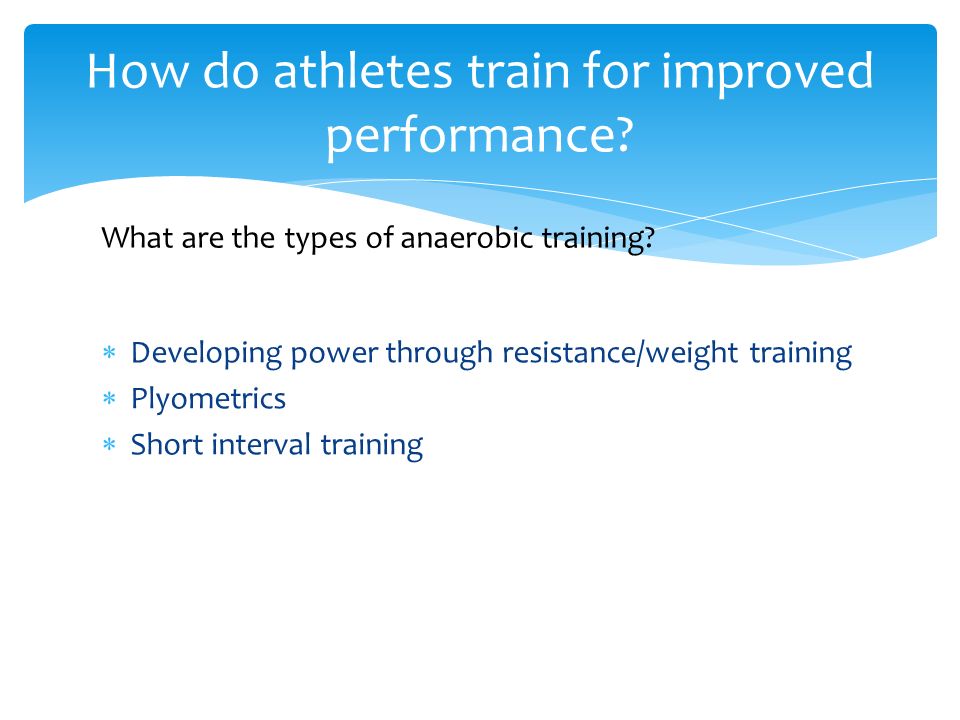 How do athletes train for improved performance?

What are the types of anaerobic training?

* Developing power through resistance/weight training
* Plyometrics
* Short interval training